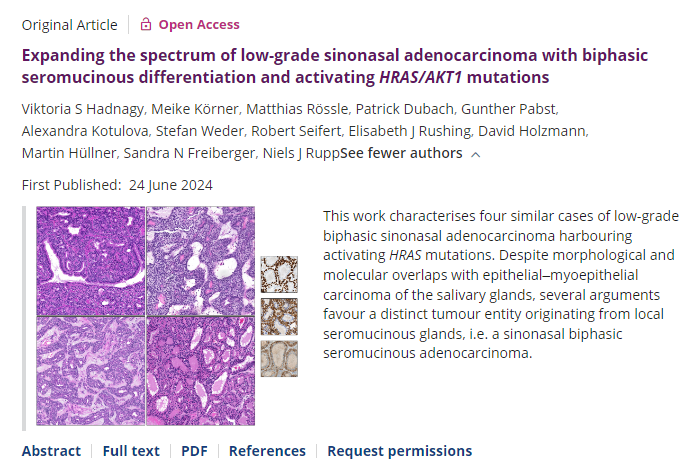 Original Article | Open Access

Expanding the spectrum of low-grade sinonasal adenocarcinoma with biphasic seromucinous differentiation and activating HRAS/AKT1 mutations

Viktoria S Hadnagy, Meike Körner, Matthias Rössle, Patrick Dubach, Gunther Pabst, Alexandra Kotulova, Stefan Weder, Robert Seifert, Elisabeth J Rushing, David Holzmann, Martin Hüllner, Sandra N Freiberger, Niels J RuppSee fewer authors

First Published: 24 June 2024

This work characterises four similar cases of low-grade biphasic sinonasal adenocarcinoma harbouring activating HRAS mutations. Despite morphological and molecular overlaps with epithelial–myoepithelial carcinoma of the salivary glands, several arguments favour a distinct tumour entity originating from local seromucinous glands, i.e. a sinonasal biphasic seromucinous adenocarcinoma.

Abstract | Full text | PDF | References | Request permissions